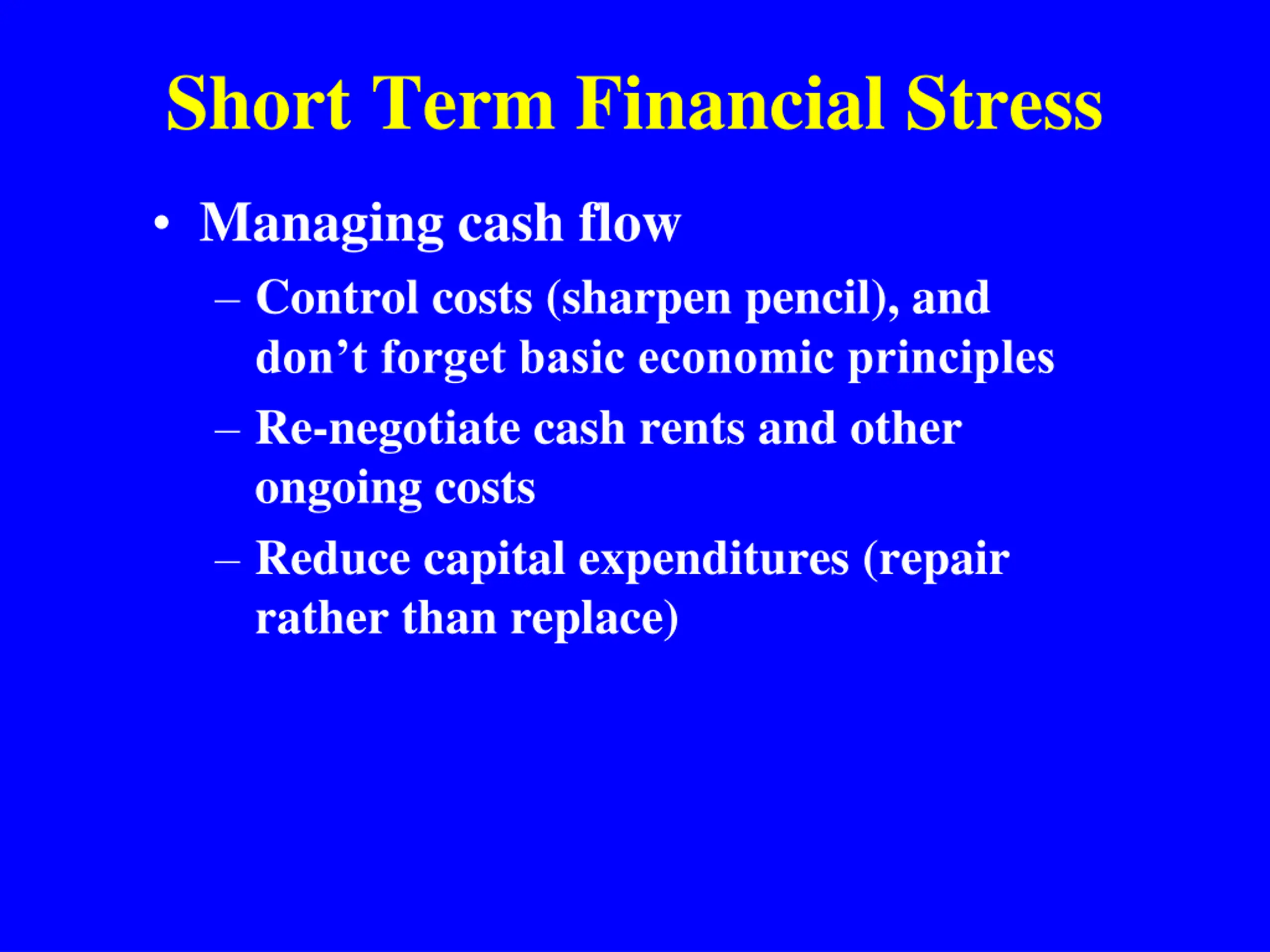 Short Term Financial Stress

• Managing cash flow

– Control costs (sharpen pencil), and don’t forget basic economic principles

– Re-negotiate cash rents and other ongoing costs

– Reduce capital expenditures (repair rather than replace)